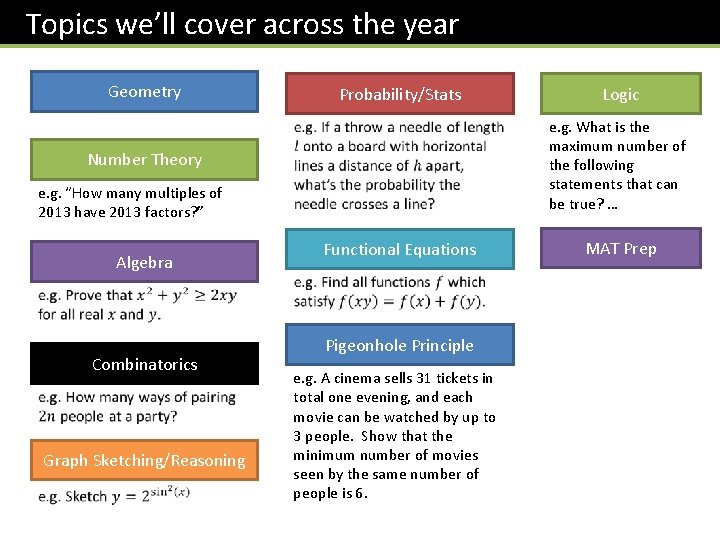 Topics we'll cover across the year

Geometry

Number Theory

e.g. "How many multiples of 2013 have 2013 factors?"

Algebra

e.g. Prove that $x^2 + y^2 \geq 2xy$ for all real $x$ and $y$.

Combinatorics

e.g. How many ways of pairing $2n$ people at a party?

Graph Sketching/Reasoning

e.g. Sketch $y = 2^{\sin^2(x)}$

Probability/Stats

e.g. If a throw a needle of length $l$ onto a board with horizontal lines a distance of $h$ apart, what's the probability the needle crosses a line?

Functional Equations

e.g. Find all functions $f$ which satisfy $f(xy) = f(x) + f(y)$.

Pigeonhole Principle

e.g. A cinema sells 31 tickets in total one evening, and each movie can be watched by up to 3 people. Show that the minimum number of movies seen by the same number of people is 6.

Logic

e.g. What is the maximum number of the following statements that can be true? …

MAT Prep